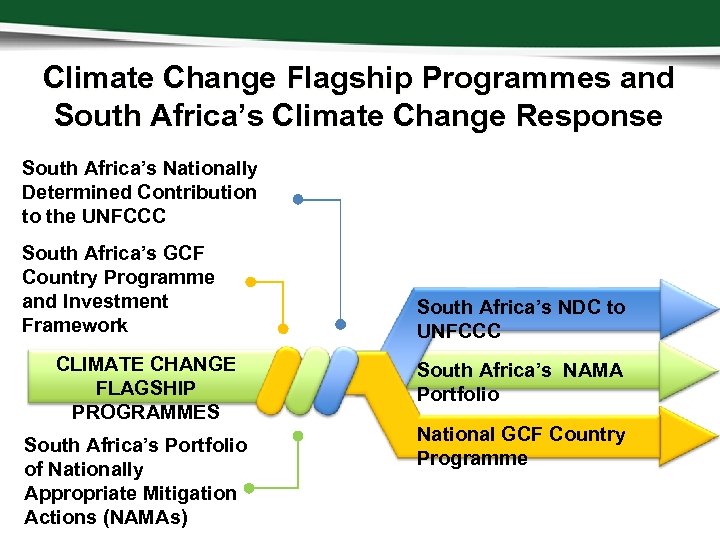 Climate Change Flagship Programmes and South Africa's Climate Change Response

South Africa's Nationally Determined Contribution to the UNFCCC

South Africa's GCF Country Programme and Investment Framework

CLIMATE CHANGE FLAGSHIP PROGRAMMES

South Africa's Portfolio of Nationally Appropriate Mitigation Actions (NAMAs)

South Africa's NDC to UNFCCC

South Africa's NAMA Portfolio

National GCF Country Programme